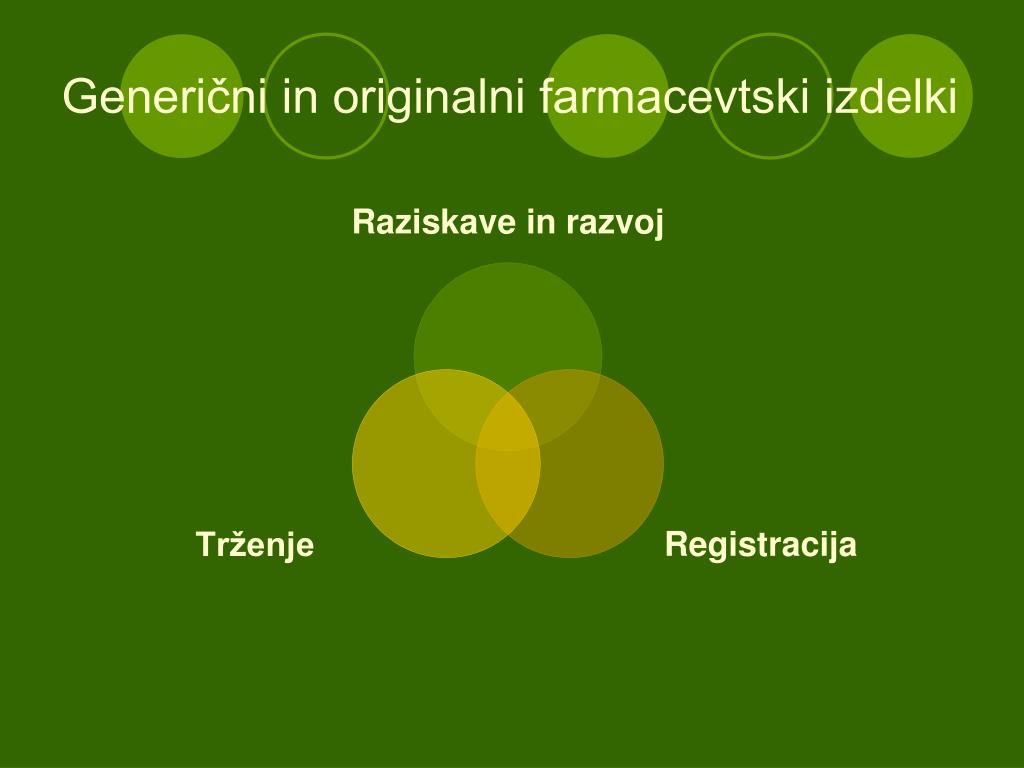 Generični in originalni farmacevtski izdelki

Raziskave in razvoj

Trženje

Registracija